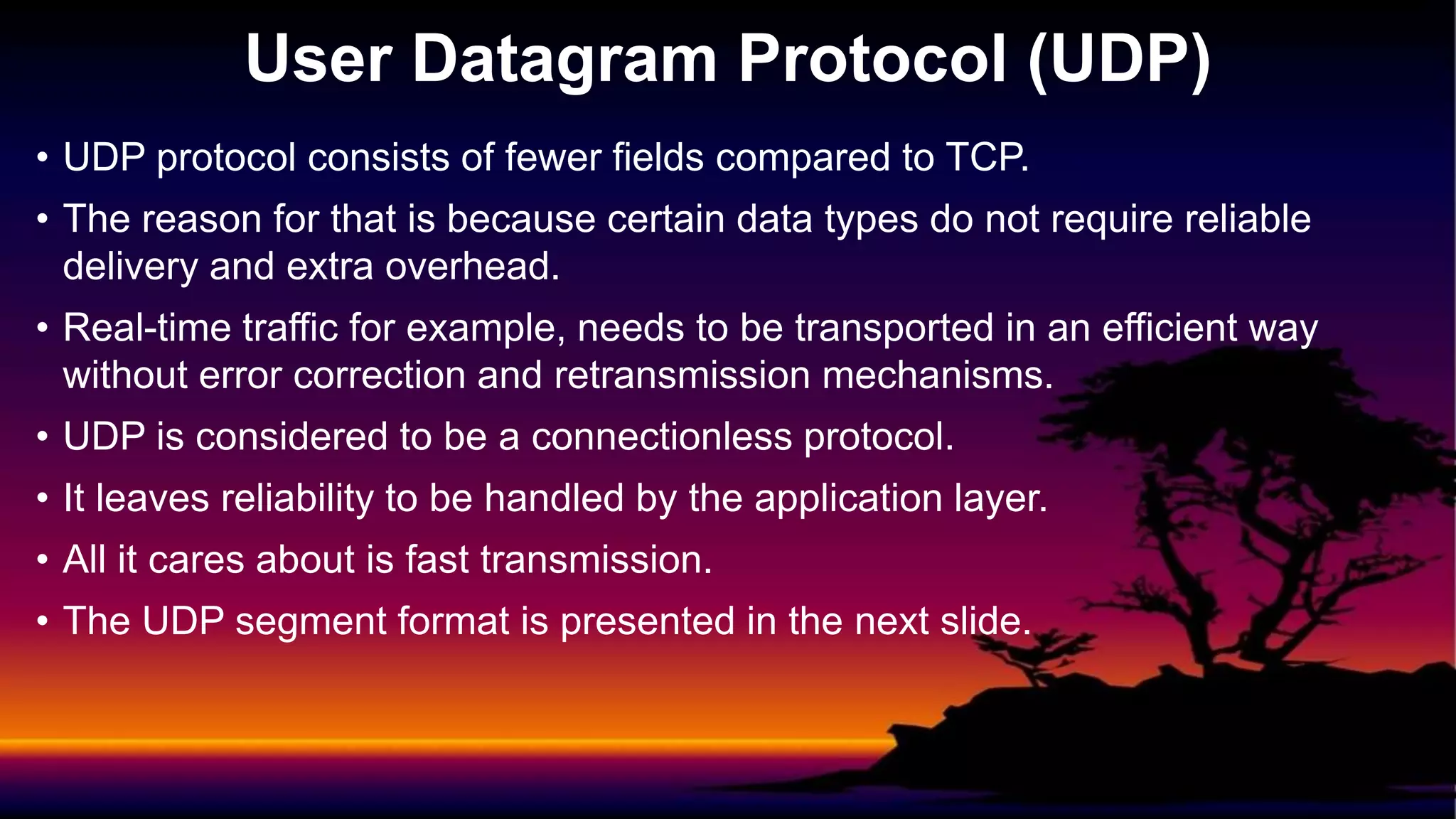 User Datagram Protocol (UDP)

• UDP protocol consists of fewer fields compared to TCP.
• The reason for that is because certain data types do not require reliable delivery and extra overhead.
• Real-time traffic for example, needs to be transported in an efficient way without error correction and retransmission mechanisms.
• UDP is considered to be a connectionless protocol.
• It leaves reliability to be handled by the application layer.
• All it cares about is fast transmission.
• The UDP segment format is presented in the next slide.